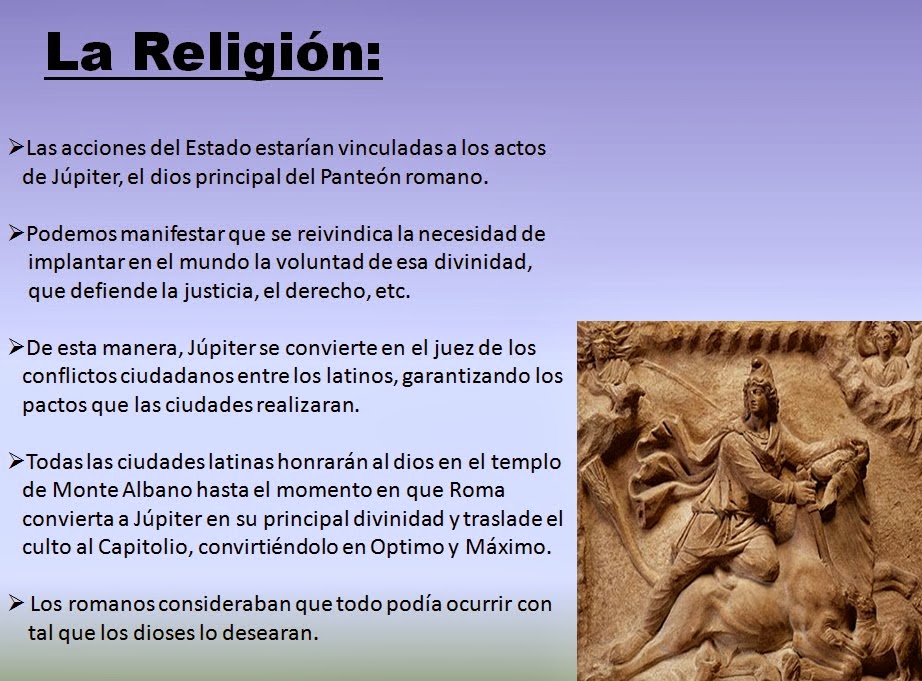 La Religión:

➢Las acciones del Estado estarían vinculadas a los actos de Júpiter, el dios principal del Panteón romano.

➢Podemos manifestar que se reivindica la necesidad de implantar en el mundo la voluntad de esa divinidad, que defiende la justicia, el derecho, etc.

➢De esta manera, Júpiter se convierte en el juez de los conflictos ciudadanos entre los latinos, garantizando los pactos que las ciudades realizaran.

➢Todas las ciudades latinas honrarán al dios en el templo de Monte Albano hasta el momento en que Roma convierta a Júpiter en su principal divinidad y traslade el culto al Capitolio, convirtiéndolo en Optimo y Máximo.

➢ Los romanos consideraban que todo podía ocurrir con tal que los dioses lo desearan.